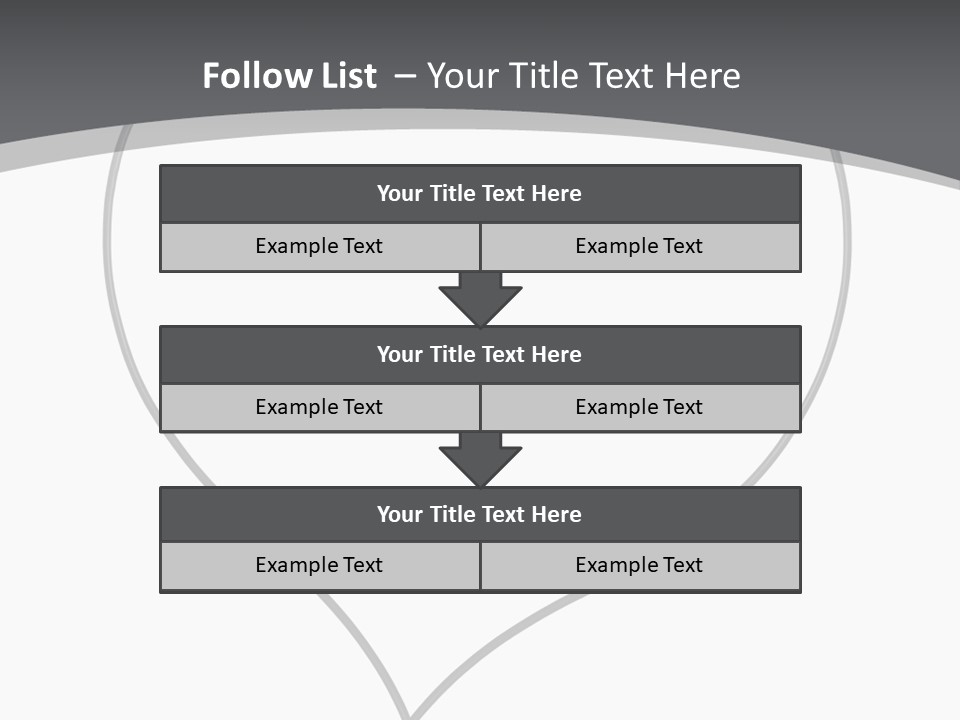 Follow List – Your Title Text Here

Your Title Text Here

Example Text

Example Text

Your Title Text Here

Example Text

Example Text

Your Title Text Here

Example Text

Example Text